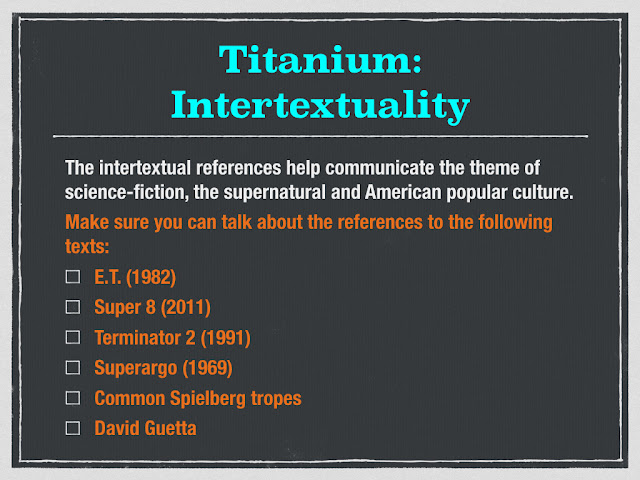 Titanium: Intertextuality

The intertextual references help communicate the theme of science-fiction, the supernatural and American popular culture.

Make sure you can talk about the references to the following texts:

☐ E.T. (1982)
☐ Super 8 (2011)
☐ Terminator 2 (1991)
☐ Superargo (1969)
☐ Common Spielberg tropes
☐ David Guetta